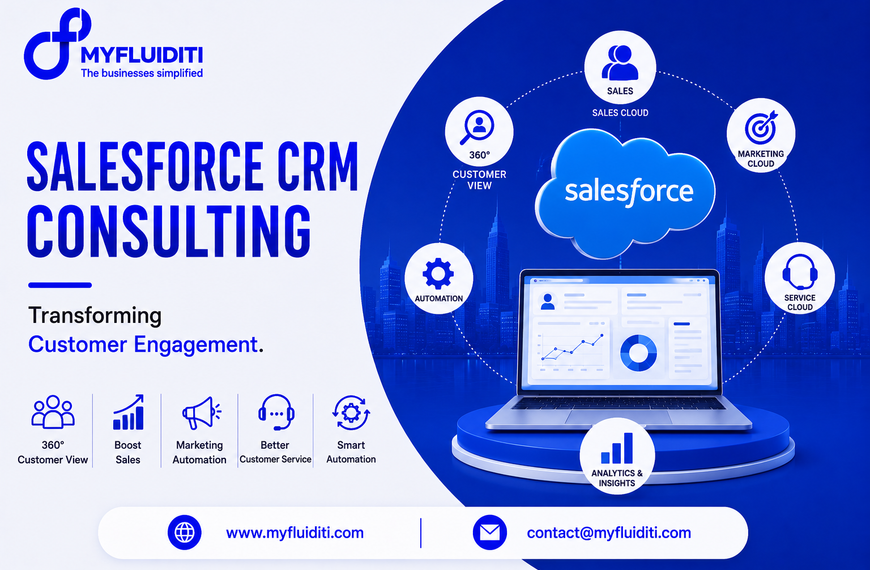 MYFLUIDITI
The businesses simplified

SALESFORCE CRM CONSULTING

Transforming
Customer Engagement.

360° Customer View
Boost Sales
Marketing Automation
Better Customer Service
Smart Automation

SALES
SALES CLOUD

360° CUSTOMER VIEW

MARKETING CLOUD

salesforce

AUTOMATION

SERVICE CLOUD

ANALYTICS & INSIGHTS

www.myfluiditi.com
contact@myfluiditi.com